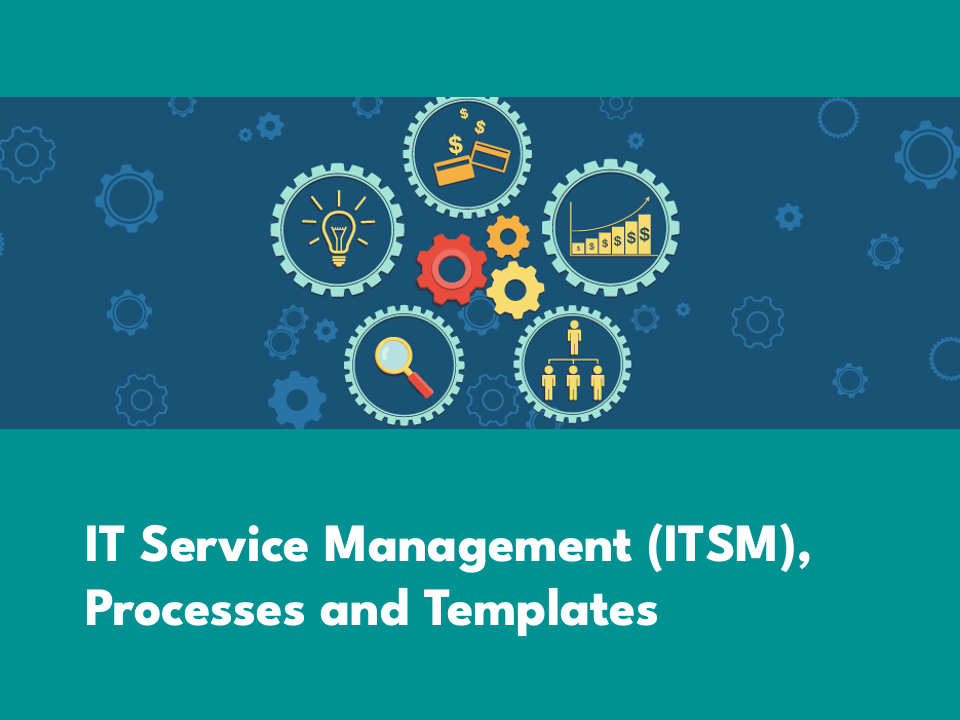 $ $
$

$ $ $ $ $

IT Service Management (ITSM), Processes and Templates